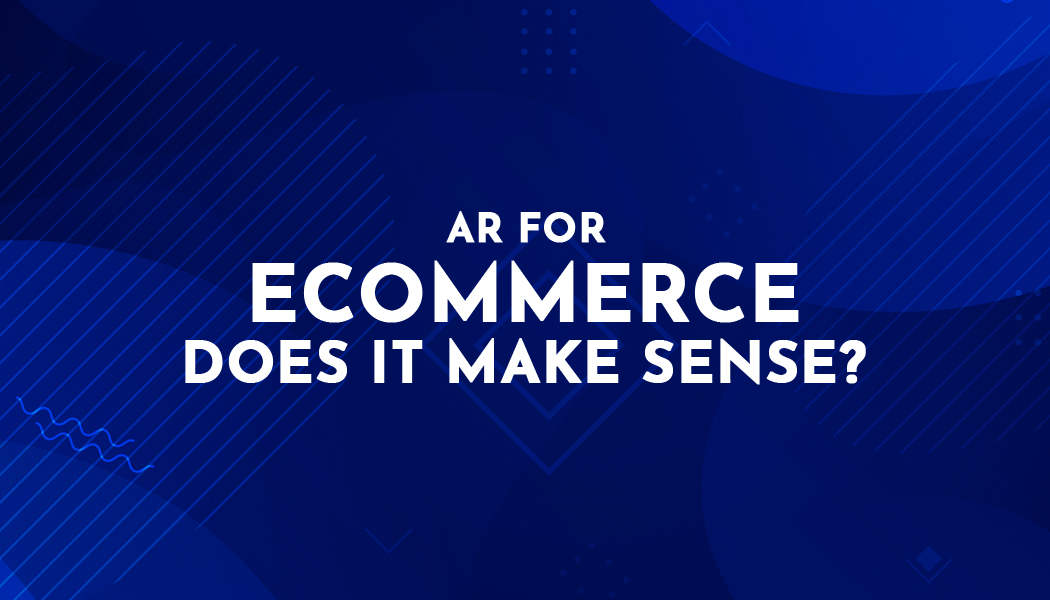 AR FOR
ECOMMERCE
DOES IT MAKE SENSE?